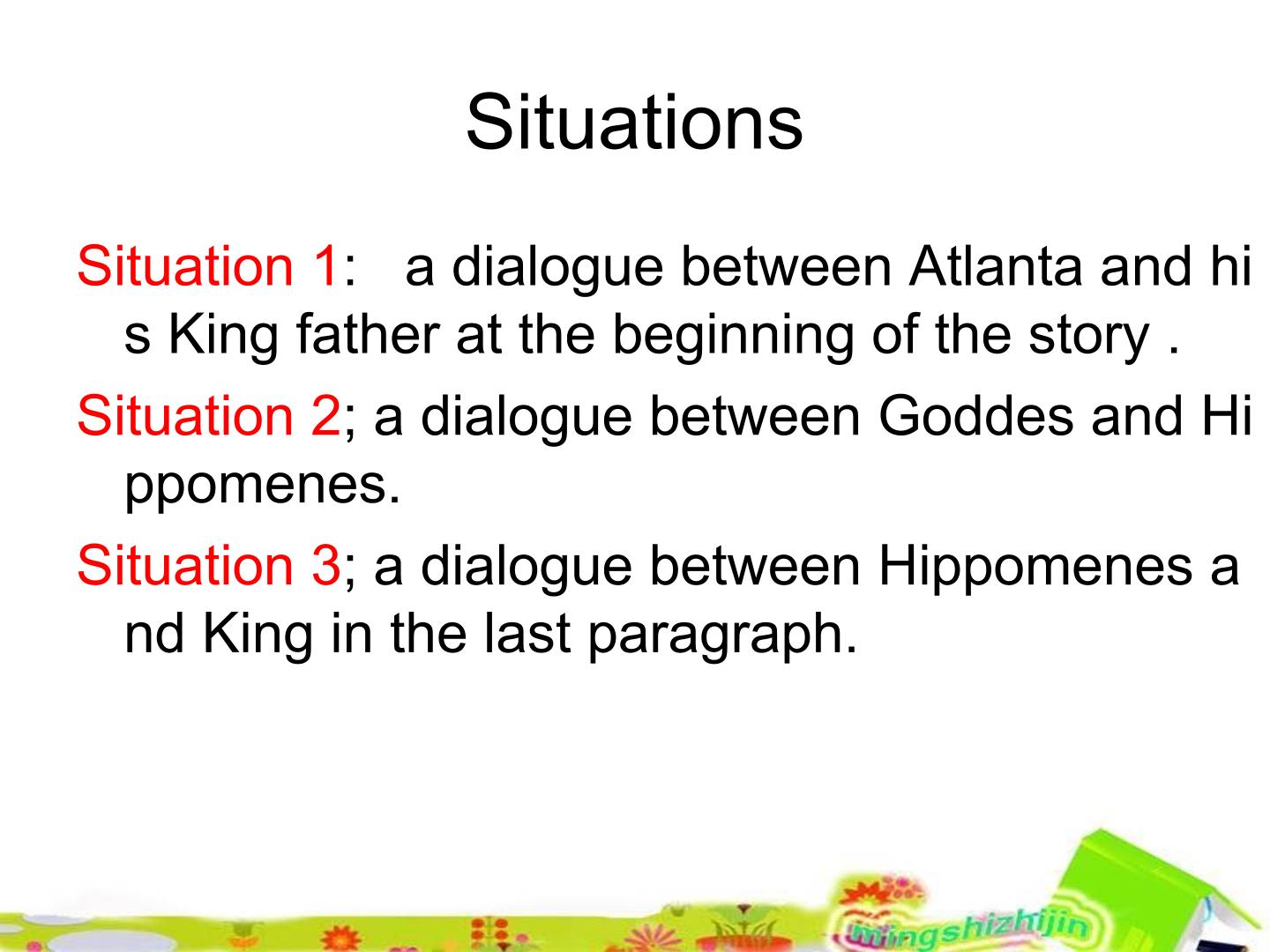 Situations

Situation 1: a dialogue between Atlanta and his King father at the beginning of the story .

Situation 2; a dialogue between Goddes and Hippomenes.

Situation 3; a dialogue between Hippomenes and King in the last paragraph.

mingshizhijin